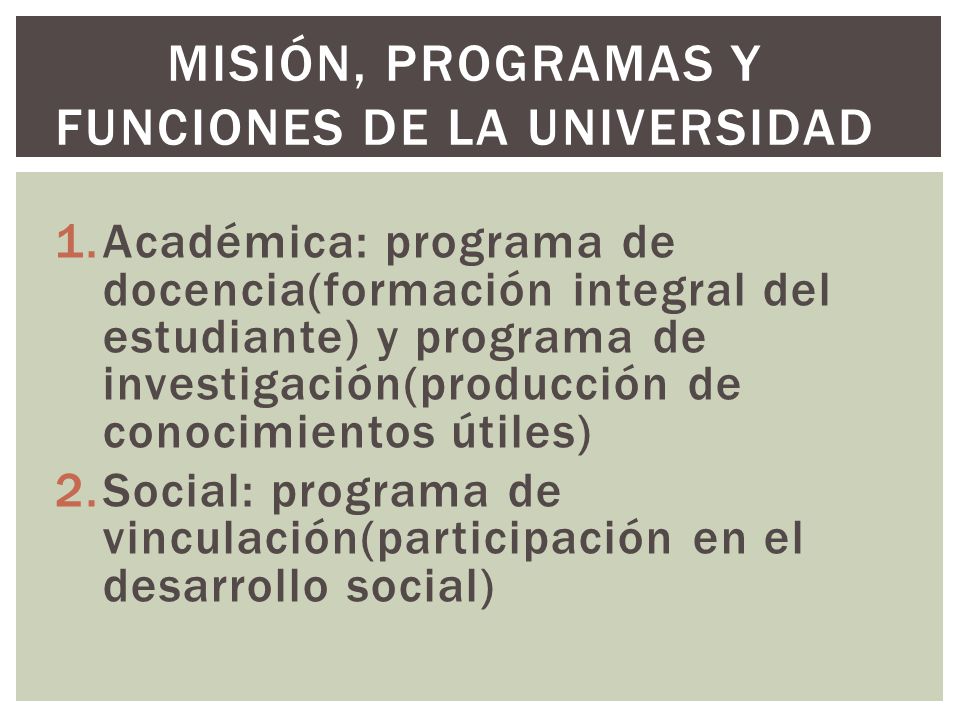 MISIÓN, PROGRAMAS Y FUNCIONES DE LA UNIVERSIDAD

1. Académica: programa de docencia(formación integral del estudiante) y programa de investigación(producción de conocimientos útiles)
2. Social: programa de vinculación(participación en el desarrollo social)